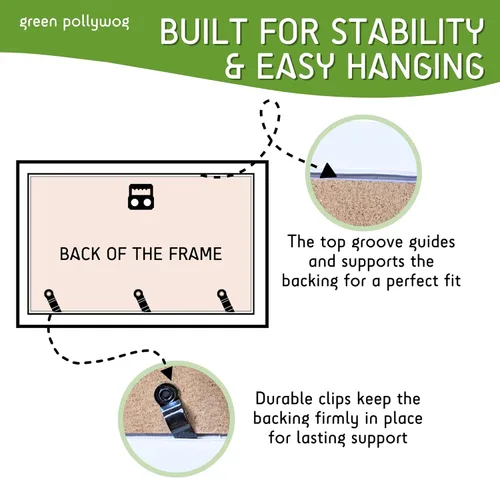 green pollywog

BUILT FOR STABILITY & EASY HANGING

BACK OF THE FRAME

The top groove guides and supports the backing for a perfect fit

Durable clips keep the backing firmly in place for lasting support